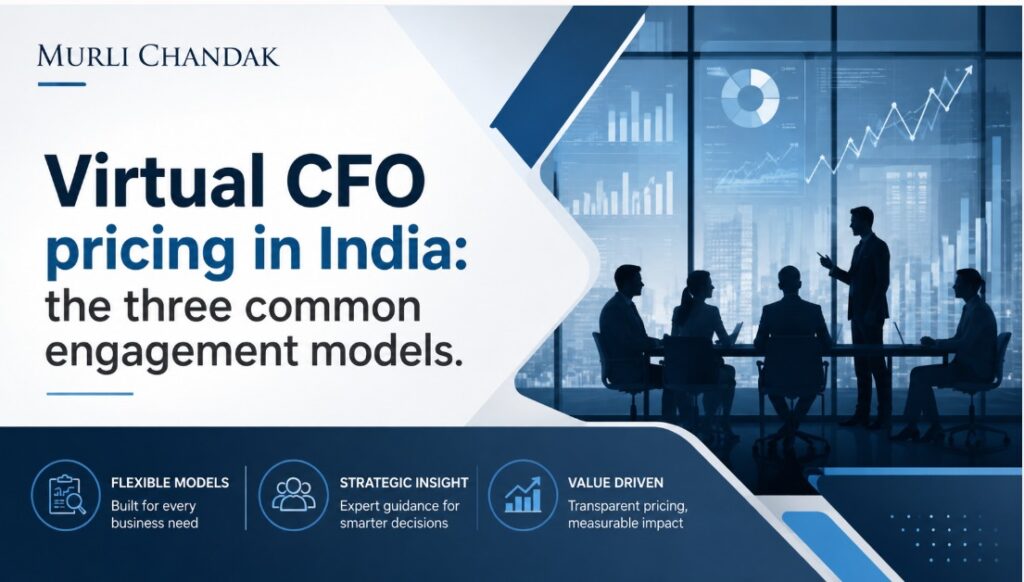 MURLI CHANDAK

Virtual CFO pricing in India: the three common engagement models.

FLEXIBLE MODELS
Built for every business need

STRATEGIC INSIGHT
Expert guidance for smarter decisions

VALUE DRIVEN
Transparent pricing, measurable impact